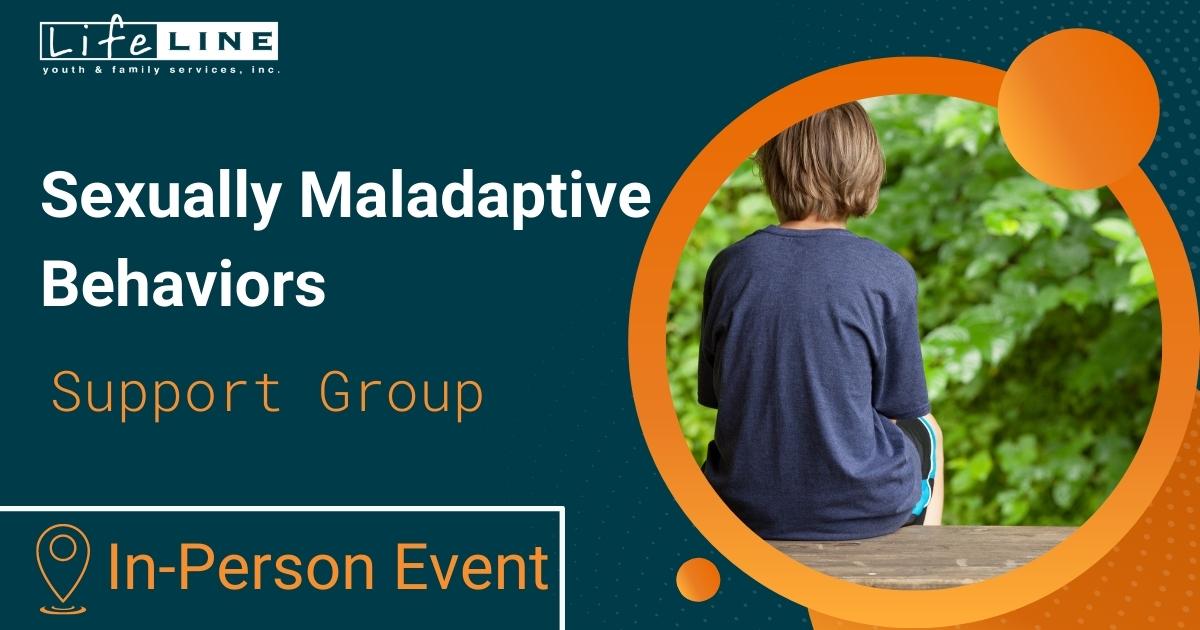 LifeLINE
youth & family services, inc.

Sexually Maladaptive Behaviors

Support Group

In-Person Event